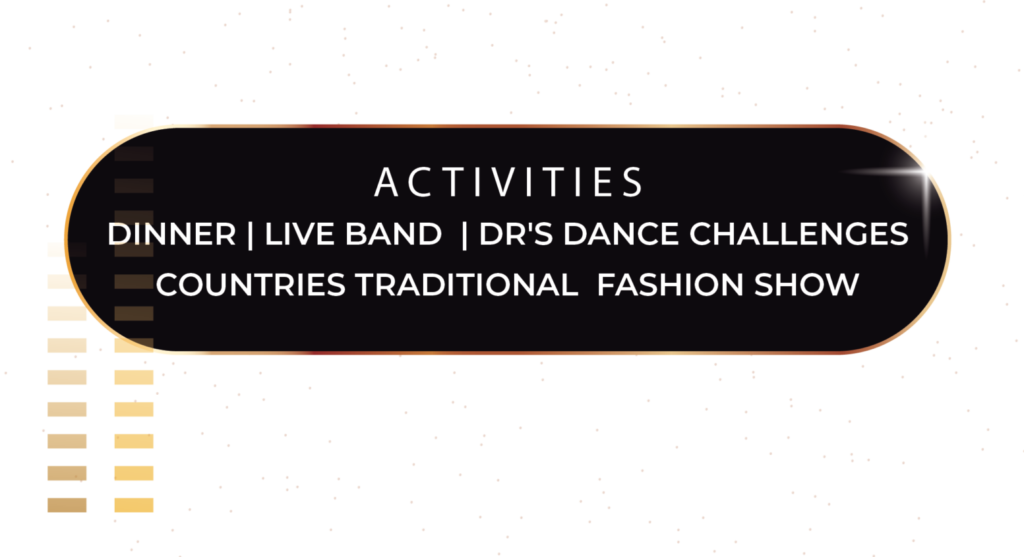 ACTIVITIES

DINNER | LIVE BAND | DR'S DANCE CHALLENGES

COUNTRIES TRADITIONAL FASHION SHOW